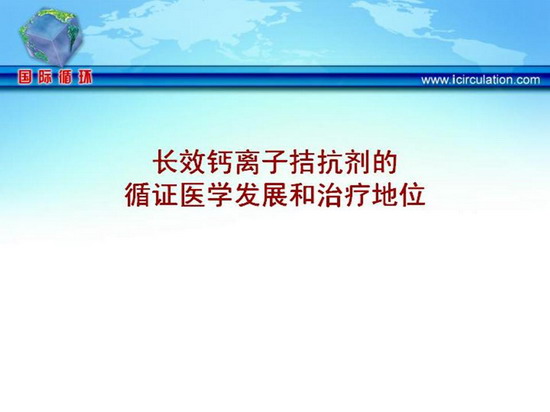 国际循环

www.icirculation.com

长效钙离子拮抗剂的
循证医学发展和治疗地位